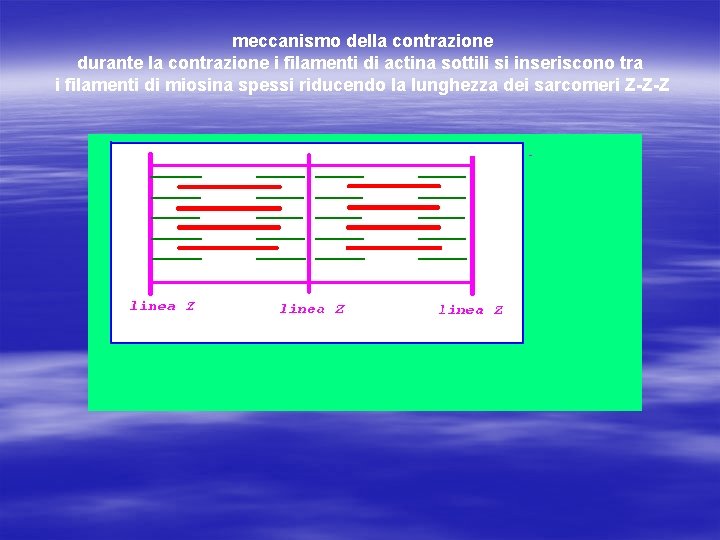 meccanismo della contrazione
durante la contrazione i filamenti di actina sottili si inseriscono tra i filamenti di miosina spessi riducendo la lunghezza dei sarcomeri Z-Z-Z

linea Z
linea Z
linea Z